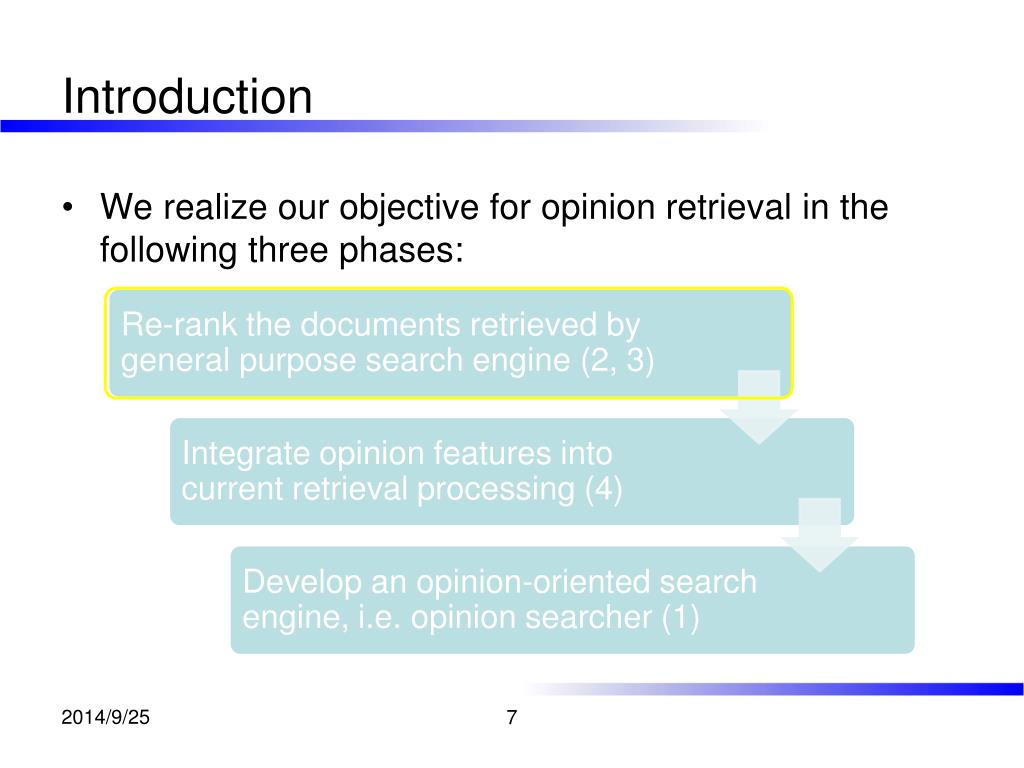 Introduction

• We realize our objective for opinion retrieval in the following three phases:

Re-rank the documents retrieved by general purpose search engine (2, 3)

Integrate opinion features into current retrieval processing (4)

Develop an opinion-oriented search engine, i.e. opinion searcher (1)

2014/9/25

7